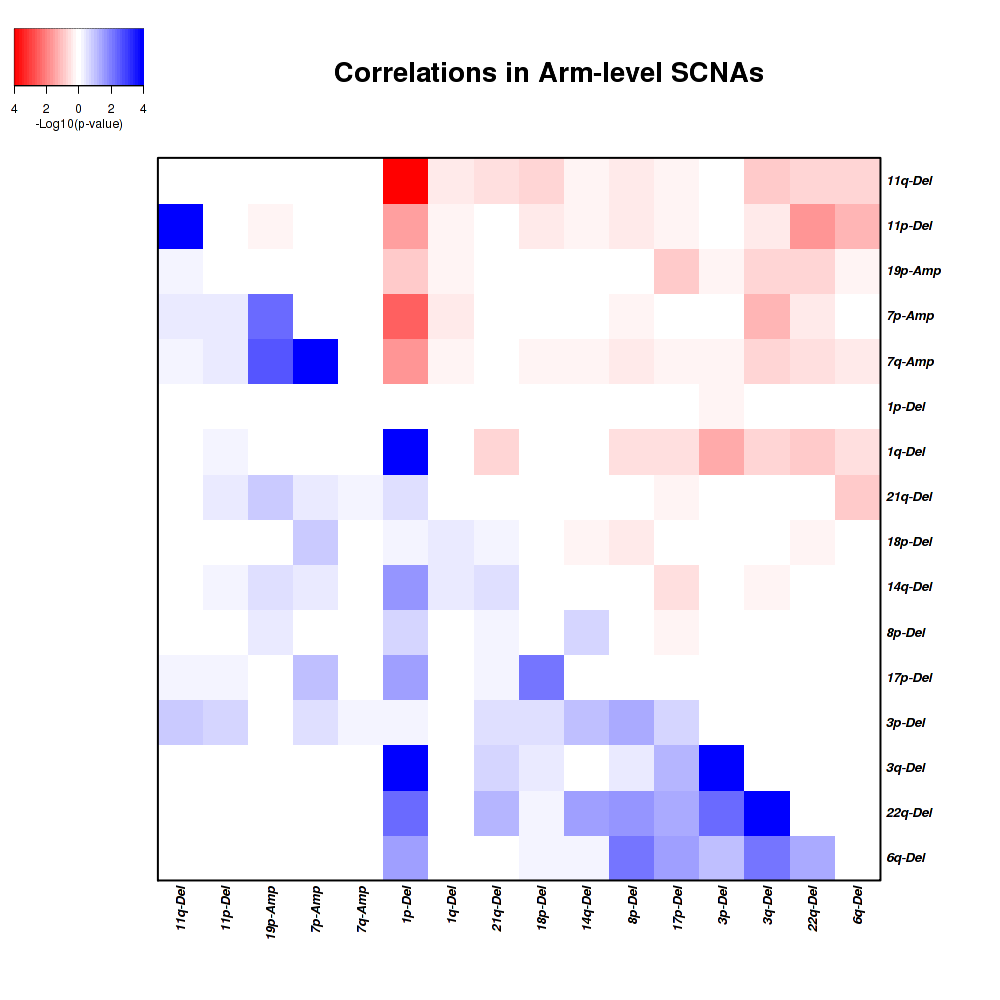 4 2 0 2 4
-Log10(p-value)

Correlations in Arm-level SCNAs

11q-Del
11p-Del
19p-Amp
7p-Amp
7q-Amp
1p-Del
1q-Del
21q-Del
18p-Del
14q-Del
8p-Del
17p-Del
3p-Del
3q-Del
22q-Del
6q-Del

11q-Del
11p-Del
19p-Amp
7p-Amp
7q-Amp
1p-Del
1q-Del
21q-Del
18p-Del
14q-Del
8p-Del
17p-Del
3p-Del
3q-Del
22q-Del
6q-Del